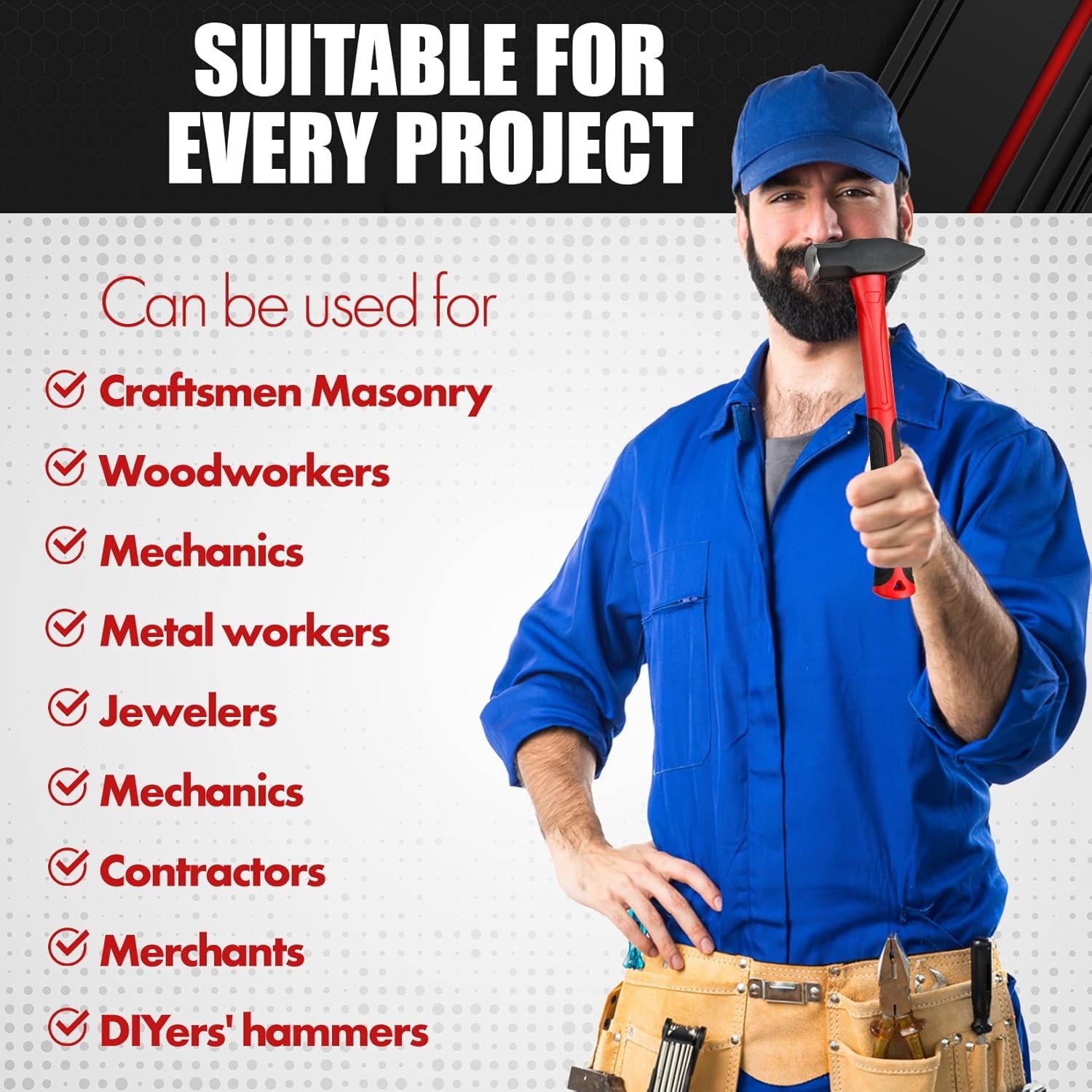 SUITABLE FOR EVERY PROJECT

Can be used for

Craftsmen Masonry

Woodworkers

Mechanics

Metal workers

Jewelers

Mechanics

Contractors

Merchants

DIYers' hammers